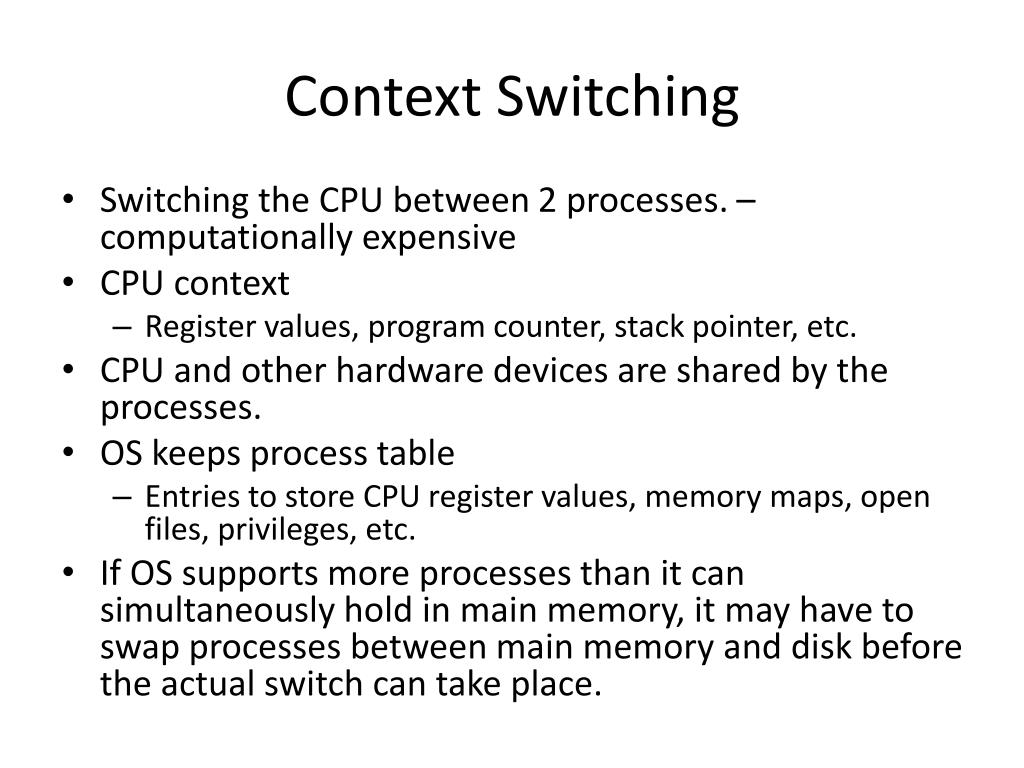 Context Switching

• Switching the CPU between 2 processes. – computationally expensive
• CPU context
  – Register values, program counter, stack pointer, etc.
• CPU and other hardware devices are shared by the processes.
• OS keeps process table
  – Entries to store CPU register values, memory maps, open files, privileges, etc.
• If OS supports more processes than it can simultaneously hold in main memory, it may have to swap processes between main memory and disk before the actual switch can take place.